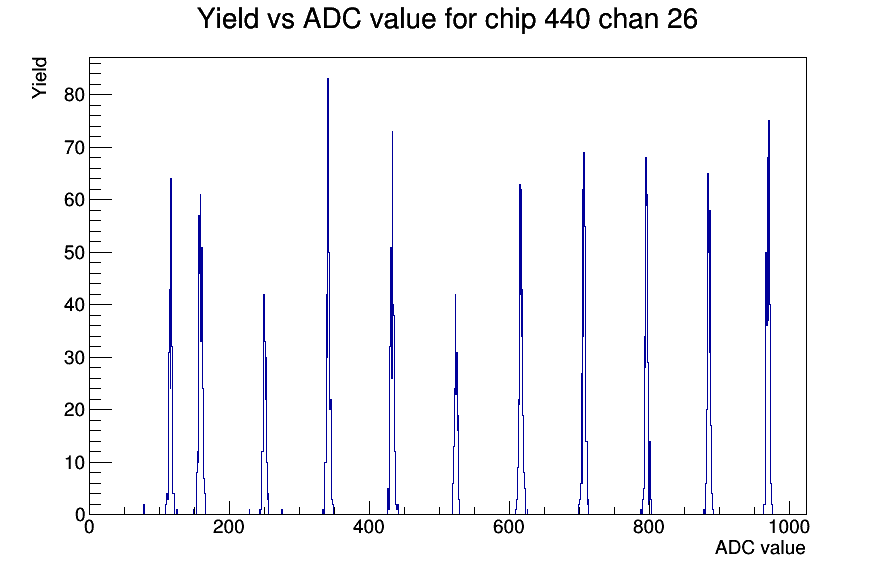 Yield vs ADC value for chip 440 chan 26

Yield

80
70
60
50
40
30
20
10
0

0
200
400
600
800
1000

ADC value